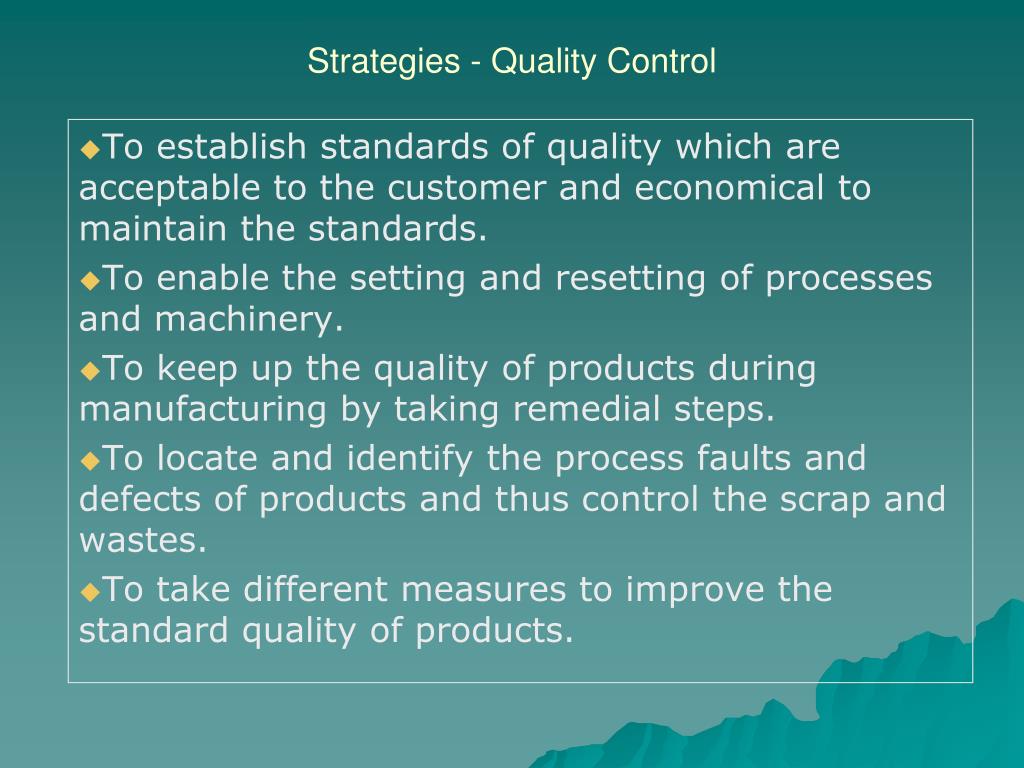 Strategies - Quality Control

◆To establish standards of quality which are acceptable to the customer and economical to maintain the standards.

◆To enable the setting and resetting of processes and machinery.

◆To keep up the quality of products during manufacturing by taking remedial steps.

◆To locate and identify the process faults and defects of products and thus control the scrap and wastes.

◆To take different measures to improve the standard quality of products.